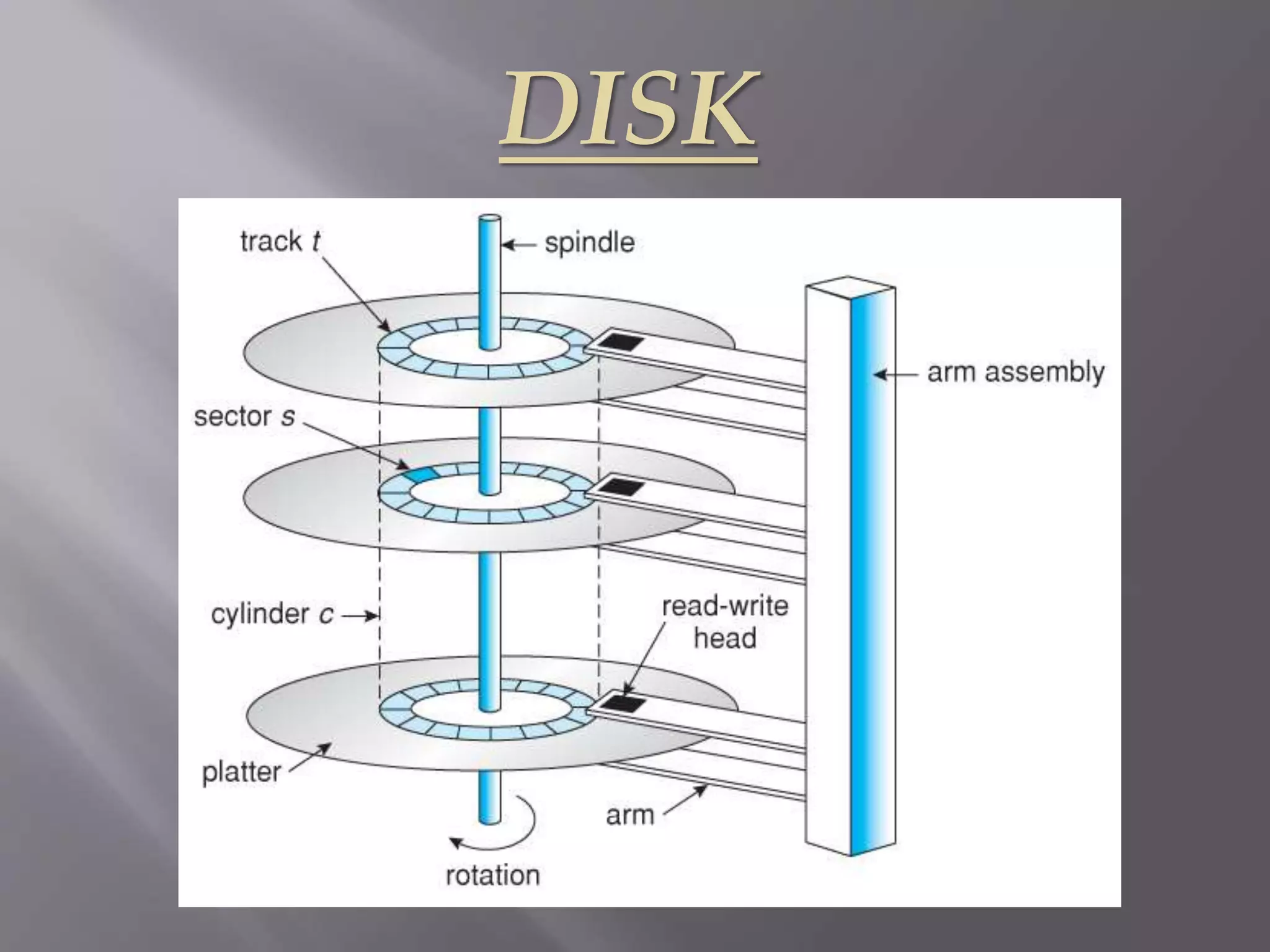 DISK

track t
spindle
arm assembly
sector s
cylinder c
read-write head
platter
arm
rotation